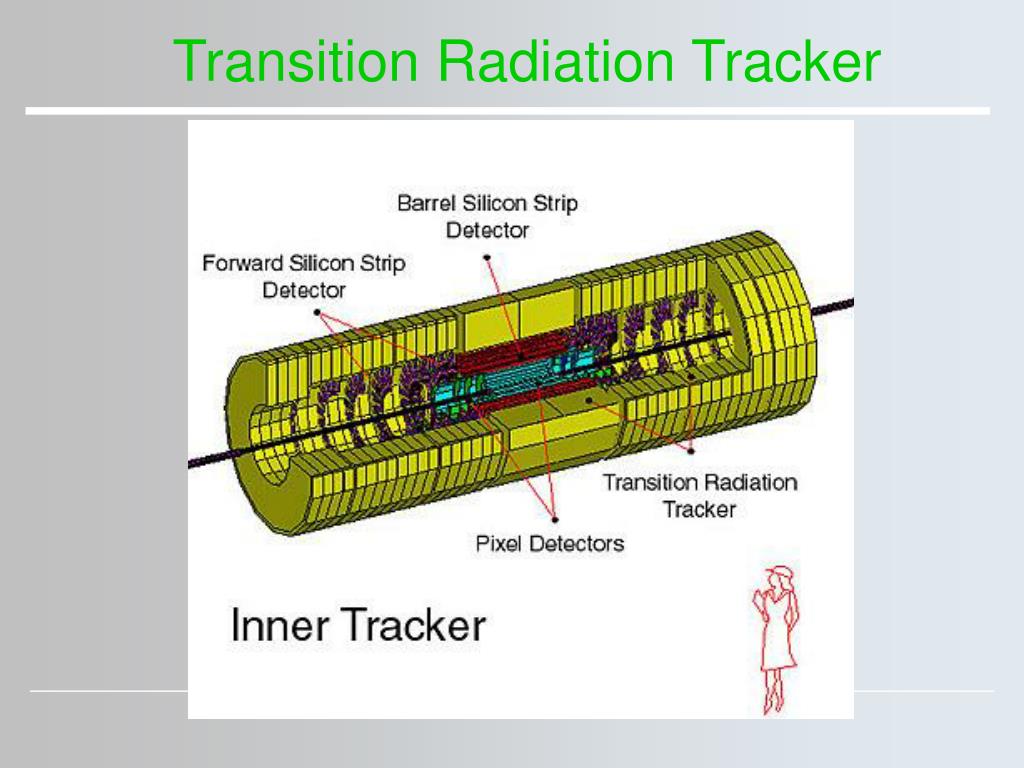 Transition Radiation Tracker

Barrel Silicon Strip Detector

Forward Silicon Strip Detector

Transition Radiation Tracker

Pixel Detectors

Inner Tracker